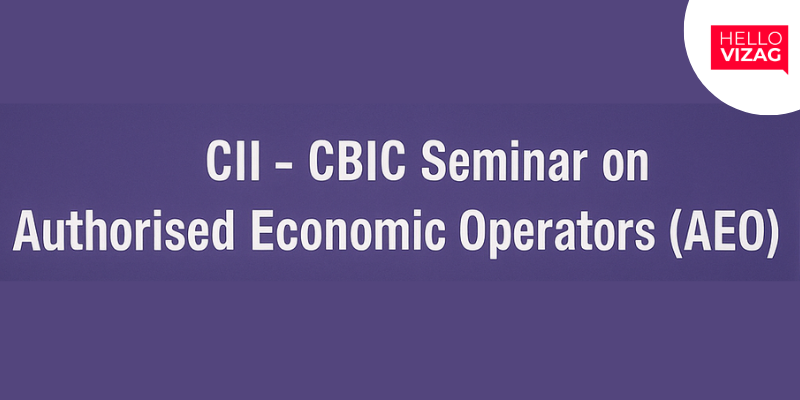 HELLO VIZAG

CII - CBIC Seminar on Authorised Economic Operators (AEO)